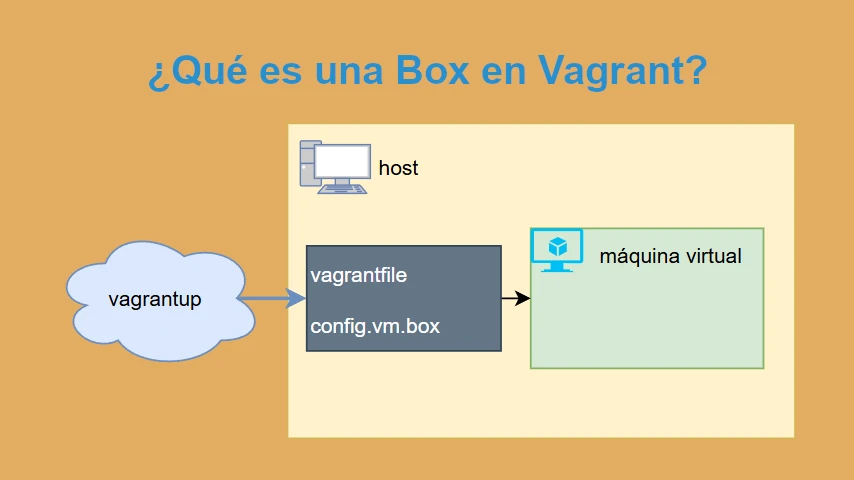 ¿Qué es una Box en Vagrant?

host

vagrantup

vagrantfile

config.vm.box

máquina virtual